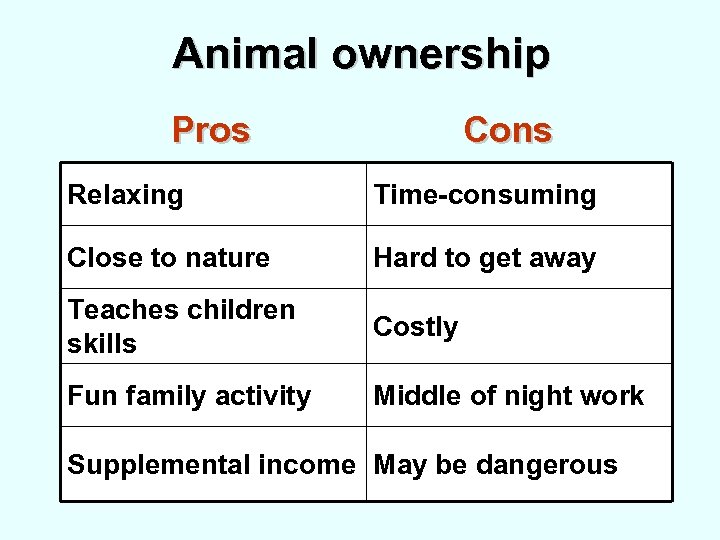 Animal ownership

| Pros | Cons |
|---|---|
| Relaxing | Time-consuming |
| Close to nature | Hard to get away |
| Teaches children skills | Costly |
| Fun family activity | Middle of night work |
| Supplemental income | May be dangerous |